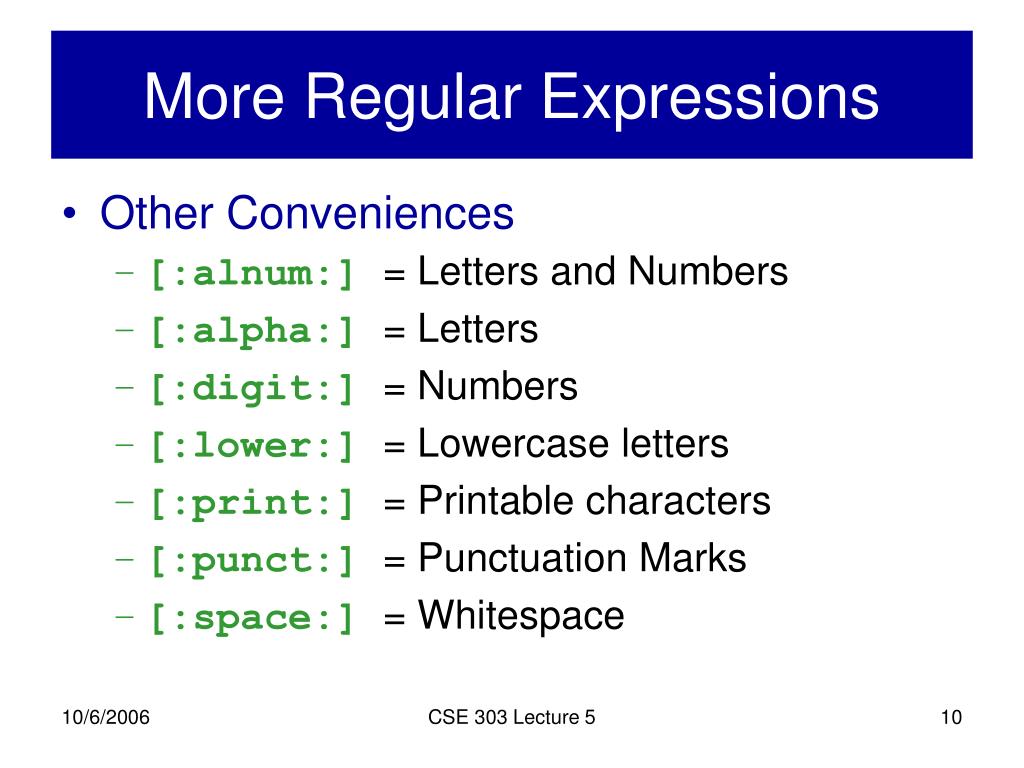 More Regular Expressions

• Other Conveniences
– [:alnum:] = Letters and Numbers
– [:alpha:] = Letters
– [:digit:] = Numbers
– [:lower:] = Lowercase letters
– [:print:] = Printable characters
– [:punct:] = Punctuation Marks
– [:space:] = Whitespace

10/6/2006

CSE 303 Lecture 5

10